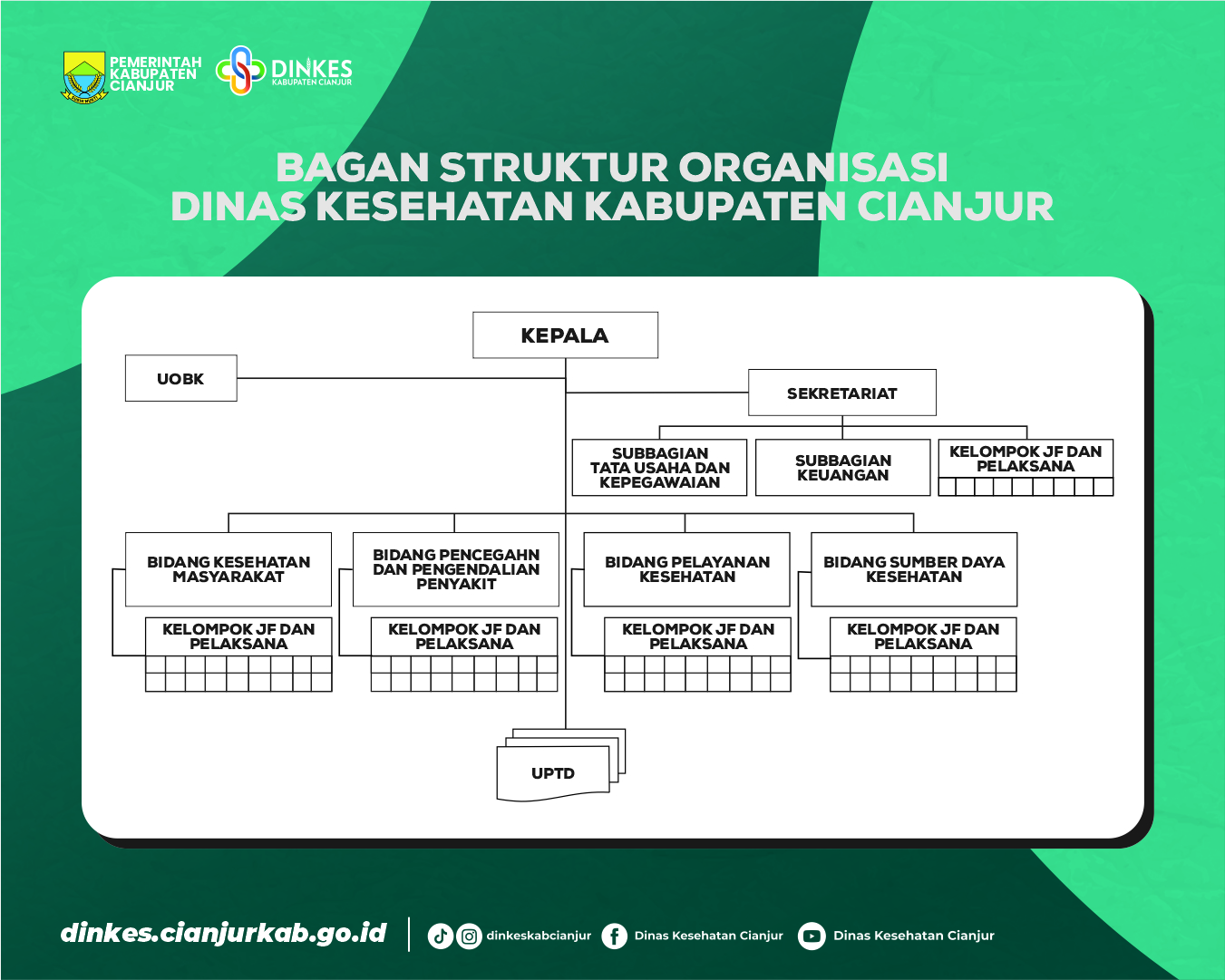 PEMERINTAH KABUPATEN CIANJUR

DINKES
KABUPATEN CIANJUR

BAGAN STRUKTUR ORGANISASI
DINAS KESEHATAN KABUPATEN CIANJUR

KEPALA

UOBK

SEKRETARIAT

SUBBAGIAN TATA USAHA DAN KEPEGAWAIAN

SUBBAGIAN KEUANGAN

KELOMPOK JF DAN PELAKSANA

BIDANG KESEHATAN MASYARAKAT

KELOMPOK JF DAN PELAKSANA

BIDANG PENCEGAHN DAN PENGENDALIAN PENYAKIT

KELOMPOK JF DAN PELAKSANA

BIDANG PELAYANAN KESEHATAN

KELOMPOK JF DAN PELAKSANA

BIDANG SUMBER DAYA KESEHATAN

KELOMPOK JF DAN PELAKSANA

UPTD

dinkes.cianjurkab.go.id

dinkeskabcianjur

Dinas Kesehatan Cianjur

Dinas Kesehatan Cianjur